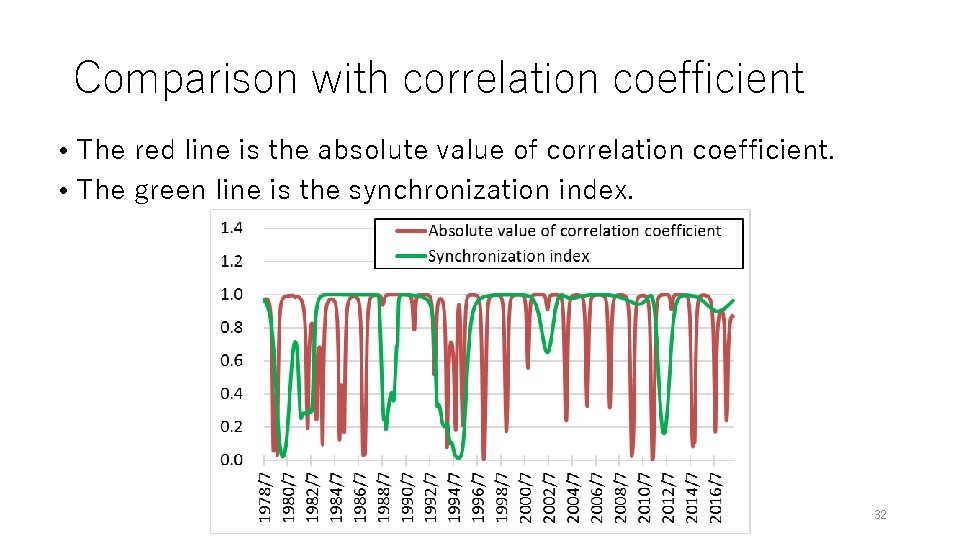 Comparison with correlation coefficient

• The red line is the absolute value of correlation coefficient.
• The green line is the synchronization index.

1.4
1.2
1.0
0.8
0.6
0.4
0.2
0.0

Absolute value of correlation coefficient
Synchronization index

1978/7
1980/7
1982/7
1984/7
1986/7
1988/7
1990/7
1992/7
1994/7
1996/7
1998/7
2000/7
2002/7
2004/7
2006/7
2008/7
2010/7
2012/7
2014/7
2016/7

32